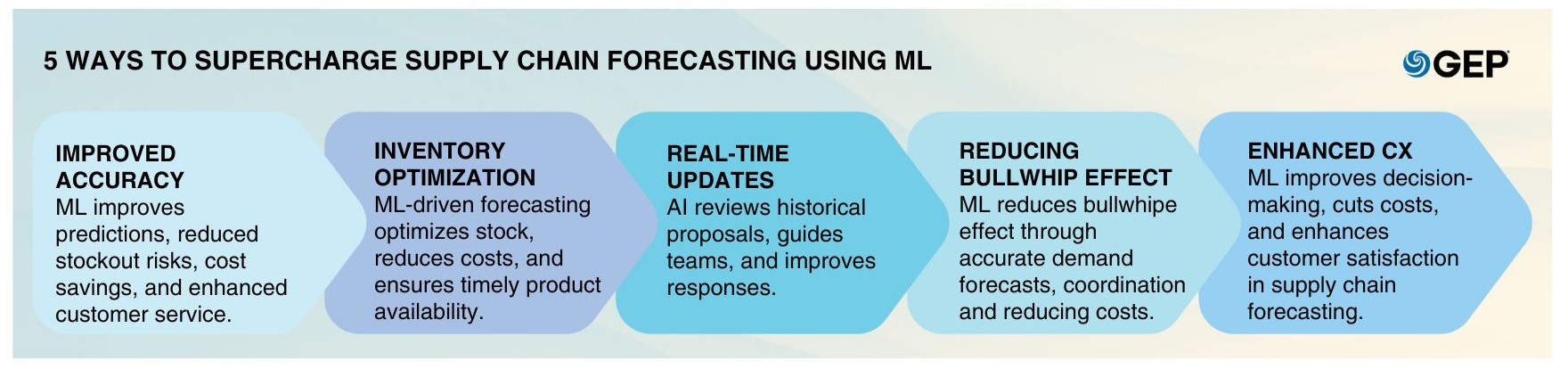 5 WAYS TO SUPERCHARGE SUPPLY CHAIN FORECASTING USING ML

GEP

IMPROVED ACCURACY
ML improves predictions, reduced stockout risks, cost savings, and enhanced customer service.

INVENTORY OPTIMIZATION
ML-driven forecasting optimizes stock, reduces costs, and ensures timely product availability.

REAL-TIME UPDATES
AI reviews historical proposals, guides teams, and improves responses.

REDUCING BULLWHIP EFFECT
ML reduces bullwhipe effect through accurate demand forecasts, coordination and reducing costs.

ENHANCED CX
ML improves decision-making, cuts costs, and enhances customer satisfaction in supply chain forecasting.